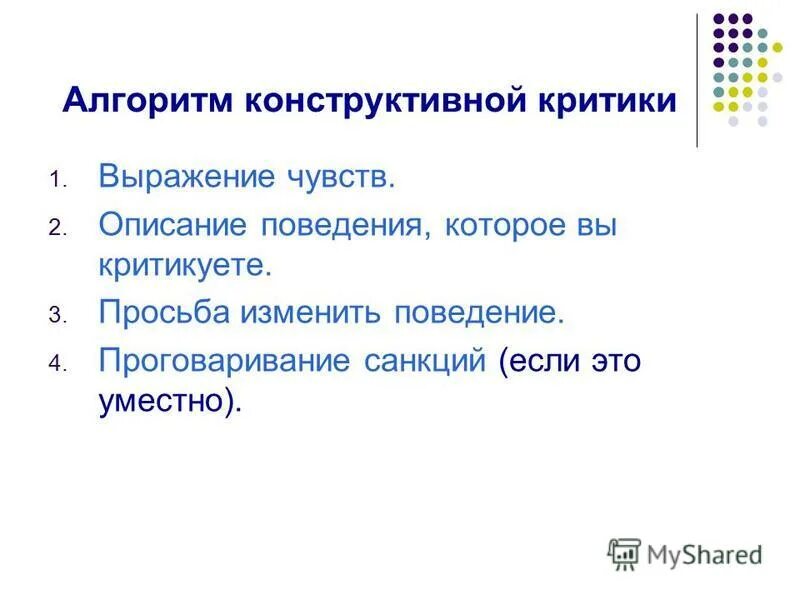 Алгоритм конструктивной критики

1. Выражение чувств.
2. Описание поведения, которое вы критикуете.
3. Просьба изменить поведение.
4. Проговаривание санкций (если это уместно).

MyShared